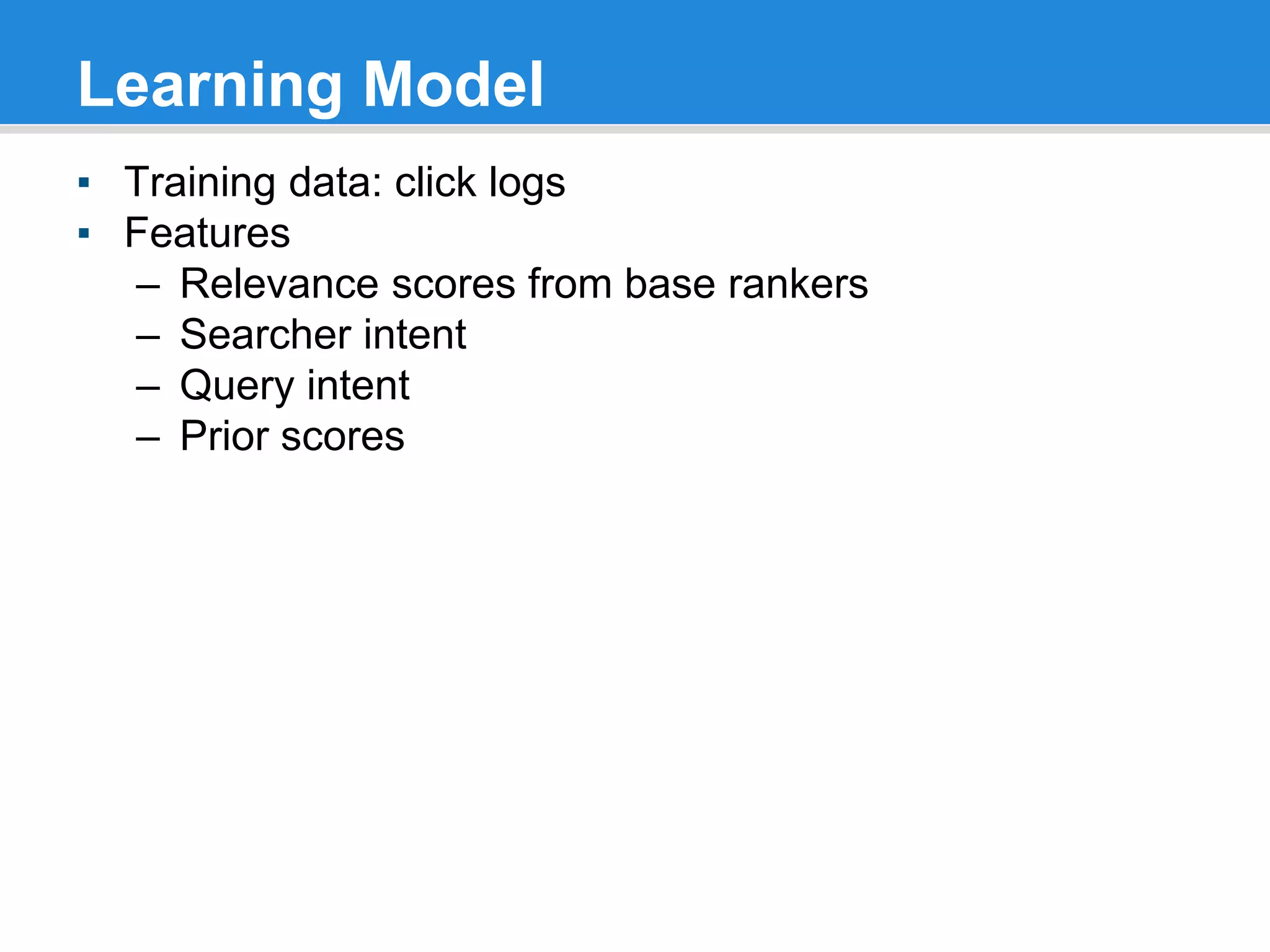 Learning Model

▪ Training data: click logs
▪ Features
– Relevance scores from base rankers
– Searcher intent
– Query intent
– Prior scores